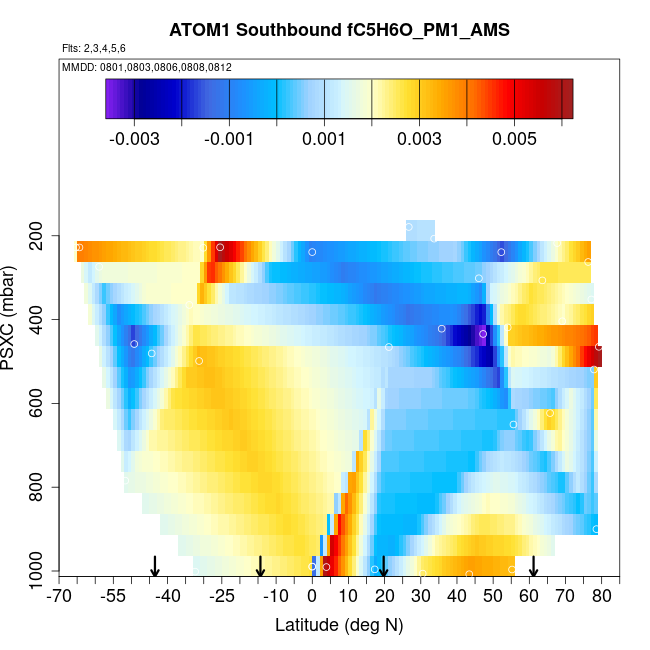 ATOM1 Southbound fC5H6O_PM1_AMS

Flts: 2,3,4,5,6

MMDD: 0801,0803,0806,0808,0812

-0.003 -0.001 0.001 0.003 0.005

PSXC (mbar)

200
400
600
800
1000

-70 -55 -40 -25 -10 0 10 20 30 40 50 60 70 80

Latitude (deg N)